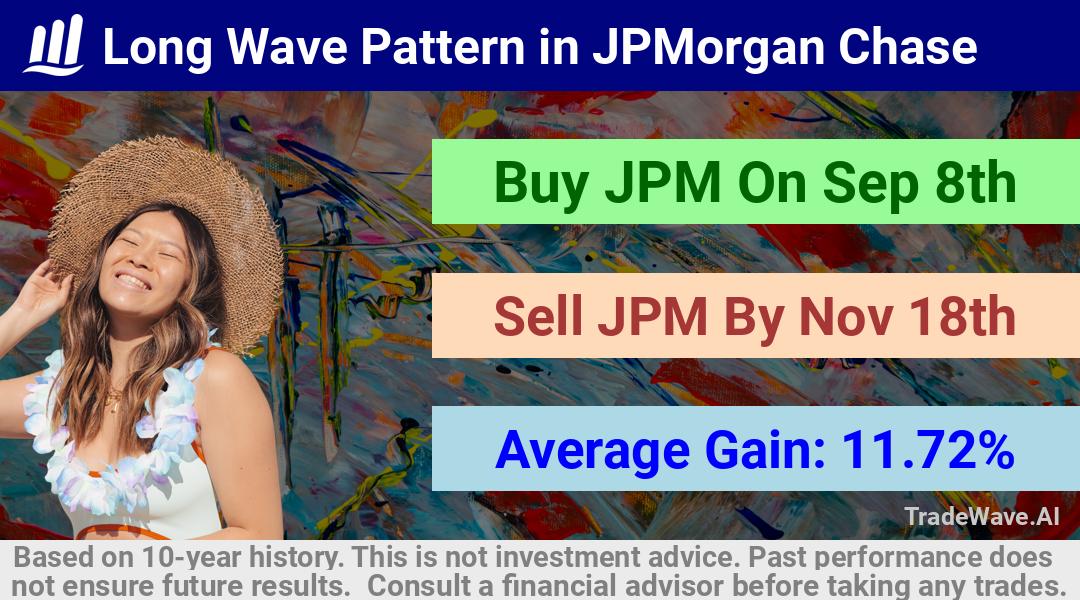 Long Wave Pattern in JPMorgan Chase

Buy JPM On Sep 8th

Sell JPM By Nov 18th

Average Gain: 11.72%

TradeWave.AI

Based on 10-year history. This is not investment advice. Past performance does not ensure future results. Consult a financial advisor before taking any trades.